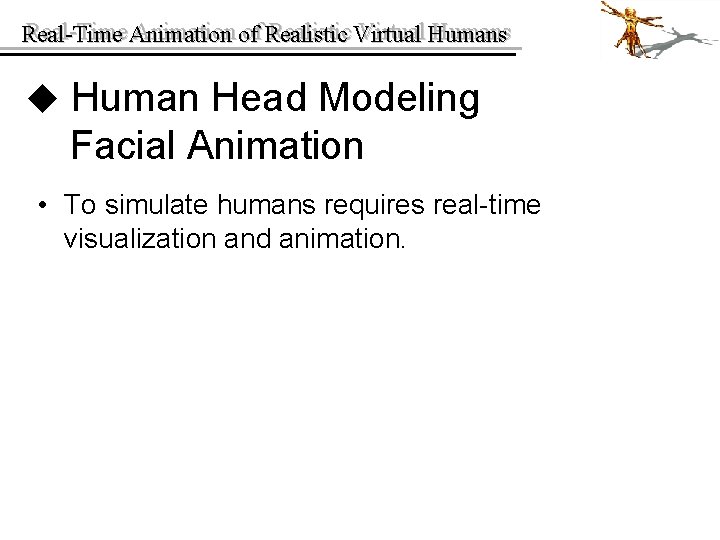 Real-Time Animation of Realistic Virtual Humans

◆ Human Head Modeling
Facial Animation

• To simulate humans requires real-time visualization and animation.